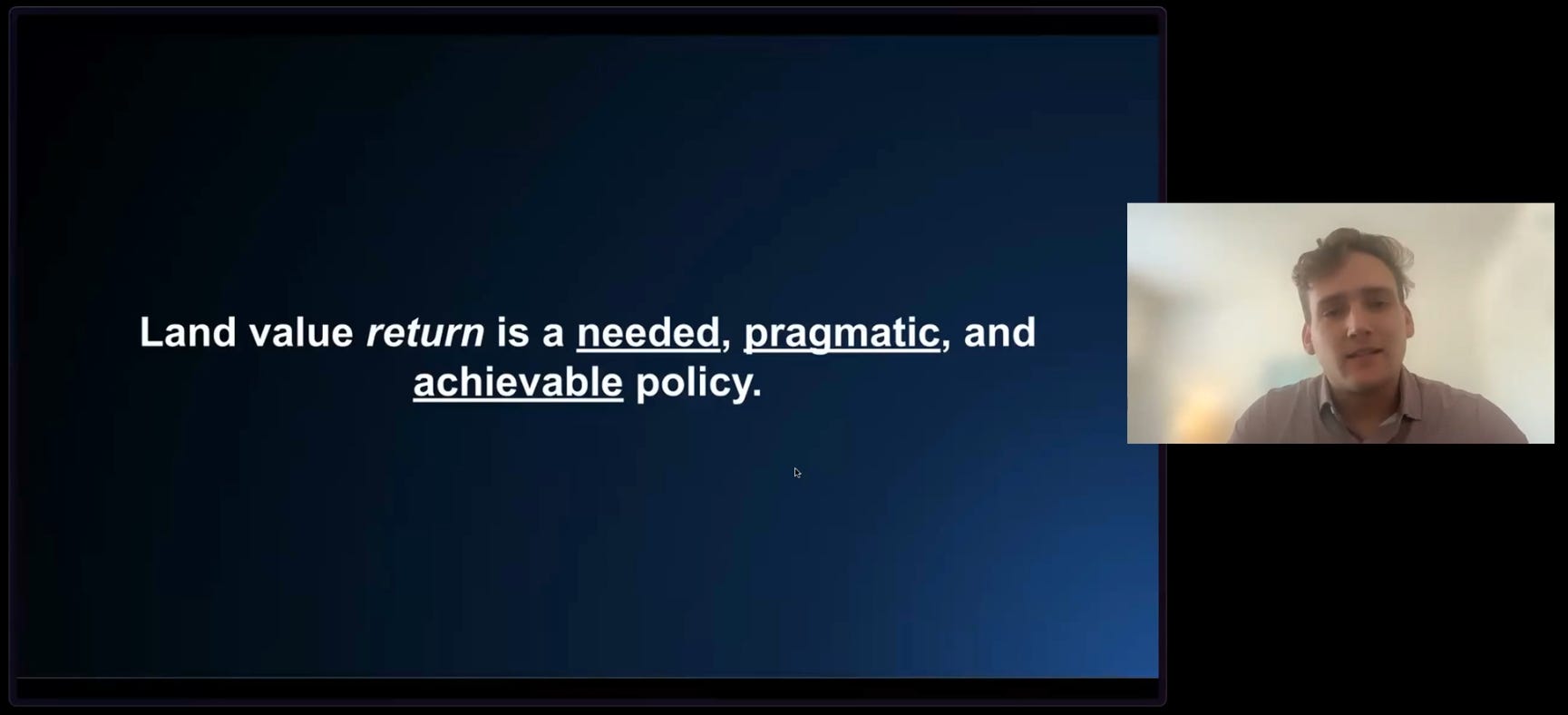 Land value return is a needed, pragmatic, and achievable policy.